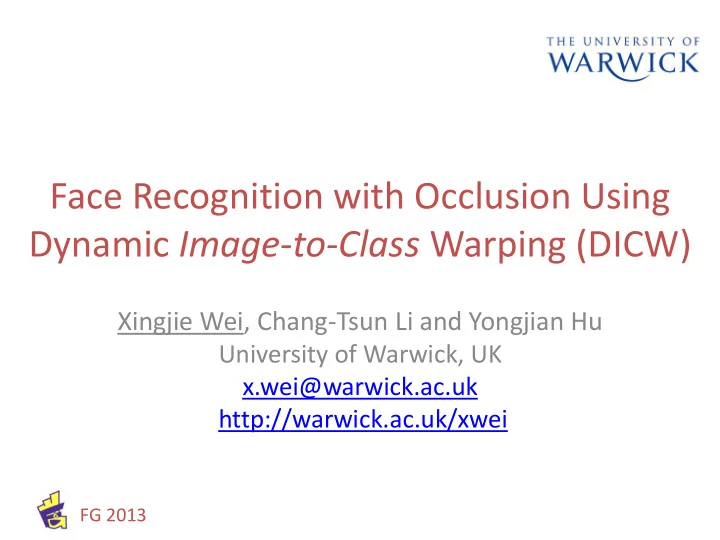 THE UNIVERSITY OF
WARWICK

Face Recognition with Occlusion Using Dynamic Image-to-Class Warping (DICW)

Xingjie Wei, Chang-Tsun Li and Yongjian Hu
University of Warwick, UK
x.wei@warwick.ac.uk
http://warwick.ac.uk/xwei

FG 2013